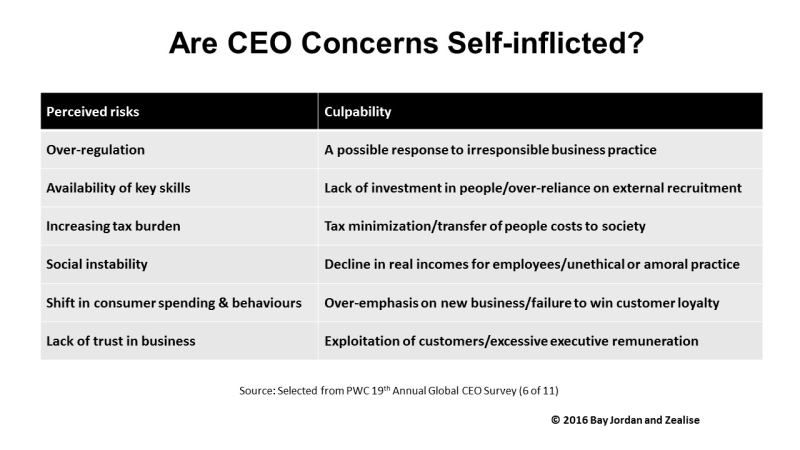 Are CEO Concerns Self-inflicted?

| Perceived risks | Culpability |
|---|---|
| Over-regulation | A possible response to irresponsible business practice |
| Availability of key skills | Lack of investment in people/over-reliance on external recruitment |
| Increasing tax burden | Tax minimization/transfer of people costs to society |
| Social instability | Decline in real incomes for employees/unethical or amoral practice |
| Shift in consumer spending & behaviours | Over-emphasis on new business/failure to win customer loyalty |
| Lack of trust in business | Exploitation of customers/excessive executive remuneration |

Source: Selected from PWC 19$^{th}$ Annual Global CEO Survey (6 of 11)

© 2016 Bay Jordan and Zealise